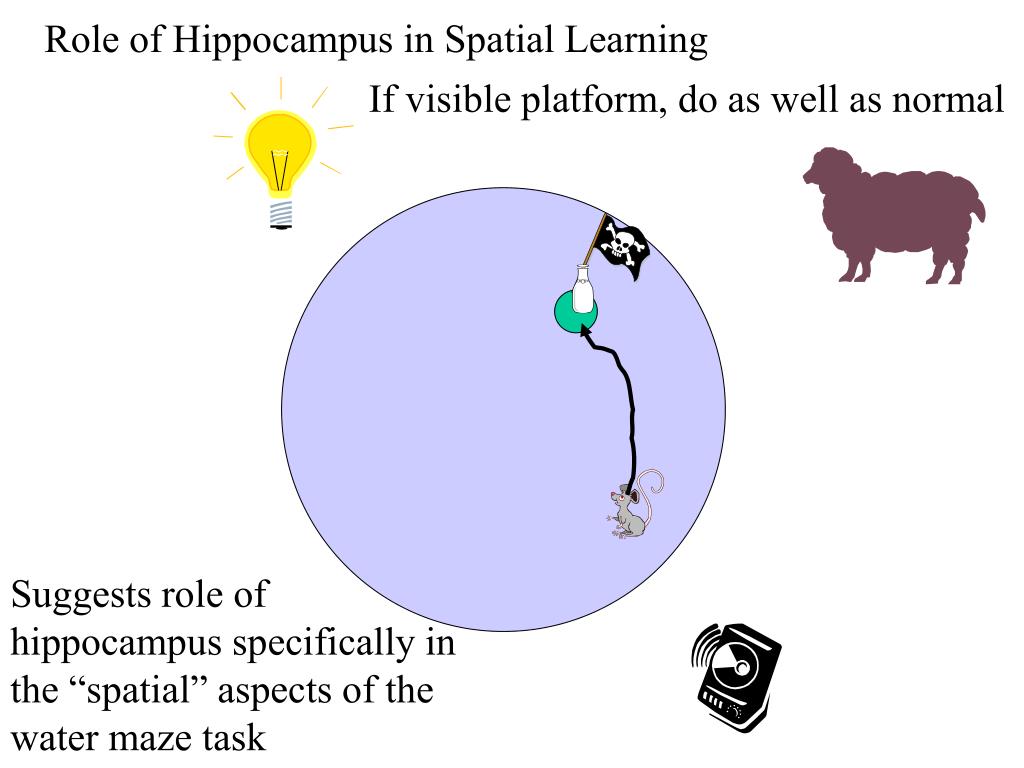 Role of Hippocampus in Spatial Learning

If visible platform, do as well as normal

Suggests role of hippocampus specifically in the “spatial” aspects of the water maze task